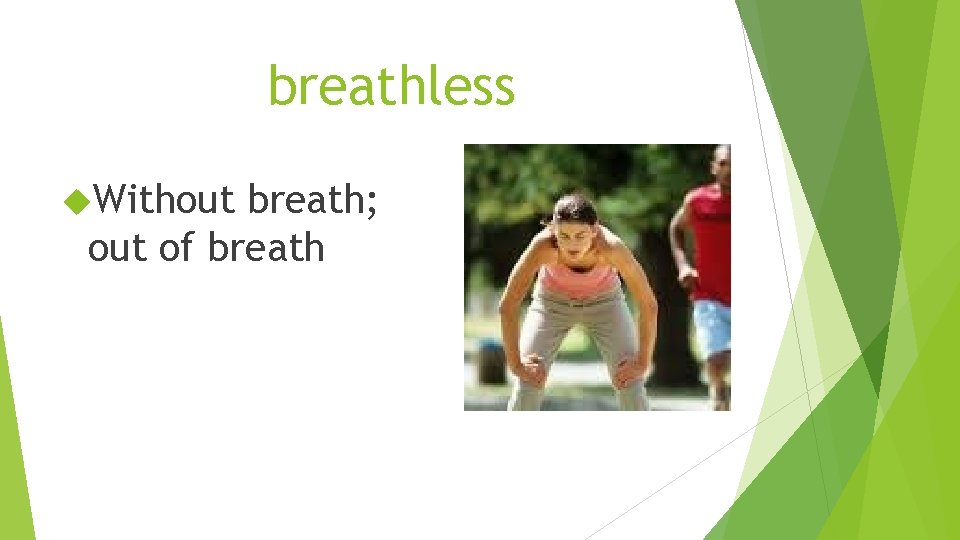 breathless

Without breath; out of breath